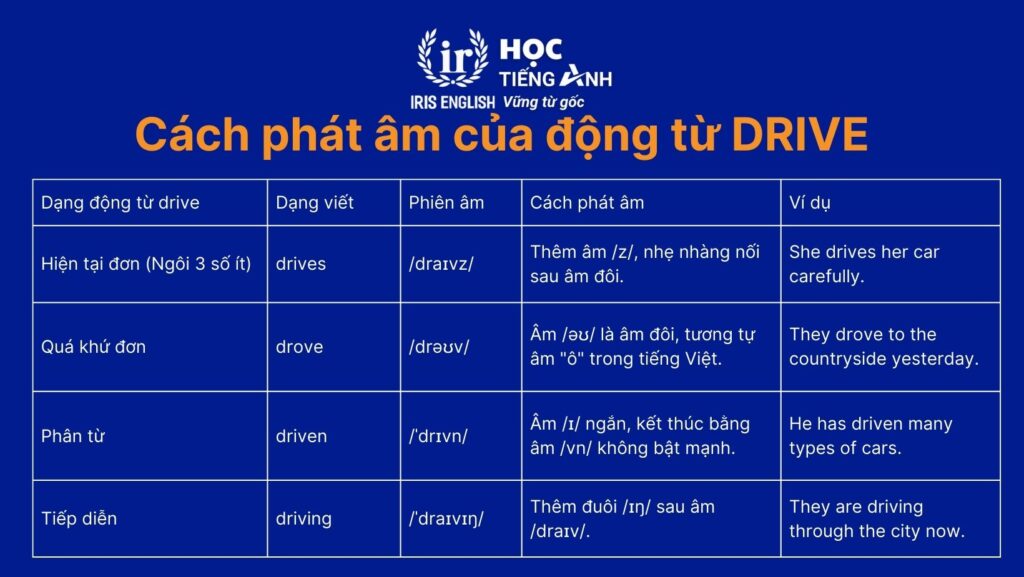 ir IRIS ENGLISH HỌC TIẾNG ANH Vững từ gốc

Cách phát âm của động từ DRIVE

| Dạng động từ drive | Dạng viết | Phiên âm | Cách phát âm | Ví dụ |
|---|---|---|---|---|
| Hiện tại đơn (Ngôi 3 số ít) | drives | /draɪvz/ | Thêm âm /z/, nhẹ nhàng nối sau âm đôi. | She drives her car carefully. |
| Quá khứ đơn | drove | /drəʊv/ | Âm /əʊ/ là âm đôi, tương tự âm "ô" trong tiếng Việt. | They drove to the countryside yesterday. |
| Phân từ | driven | /ˈdrɪvn/ | Âm /ɪ/ ngắn, kết thúc bằng âm /vn/ không bật mạnh. | He has driven many types of cars. |
| Tiếp diễn | driving | /ˈdraɪvɪŋ/ | Thêm đuôi /ɪŋ/ sau âm /draɪv/. | They are driving through the city now. |